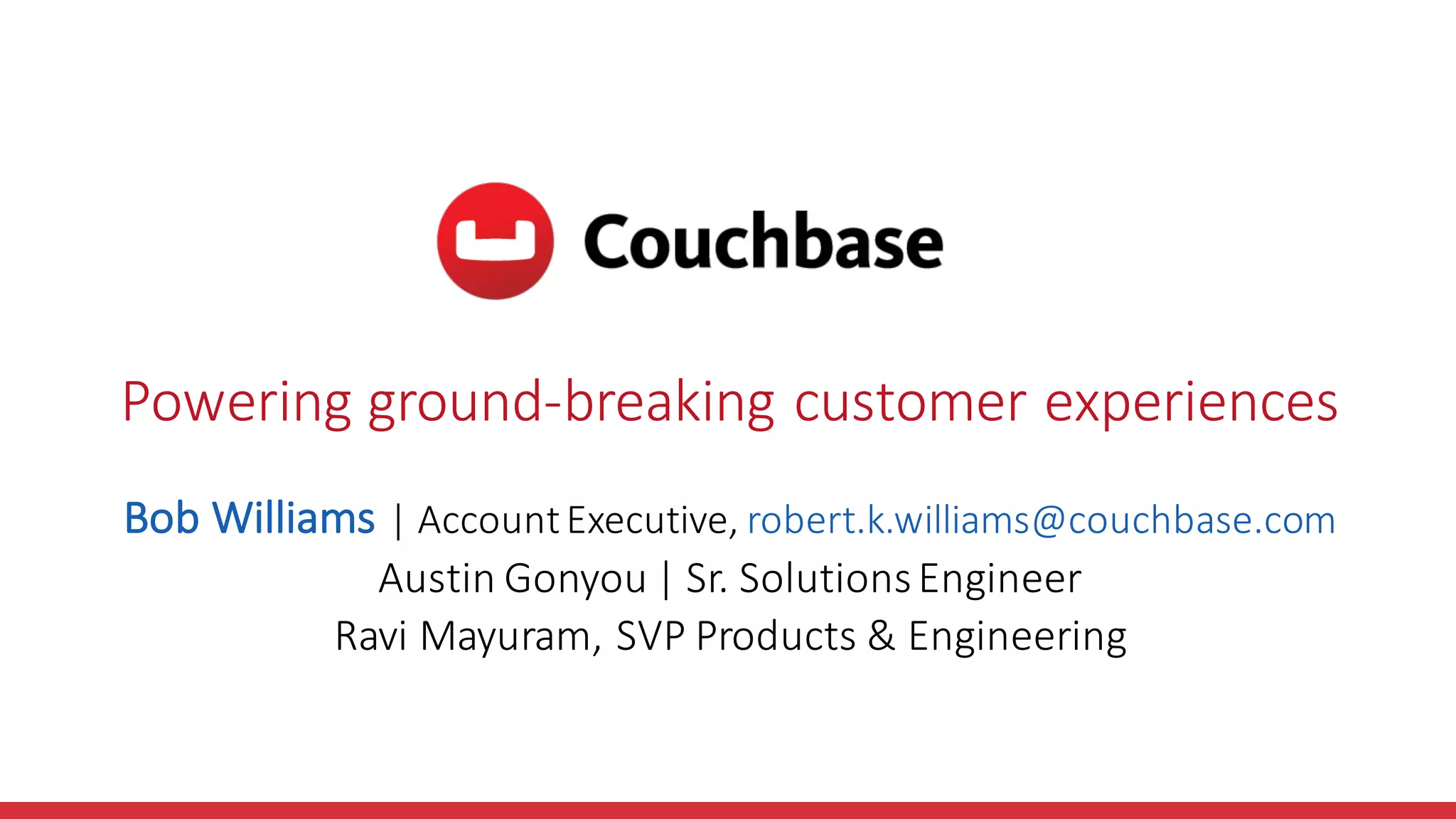 Couchbase

Powering ground-breaking customer experiences

Bob Williams | Account Executive, robert.k.williams@couchbase.com
Austin Gonyou | Sr. Solutions Engineer
Ravi Mayuram, SVP Products & Engineering